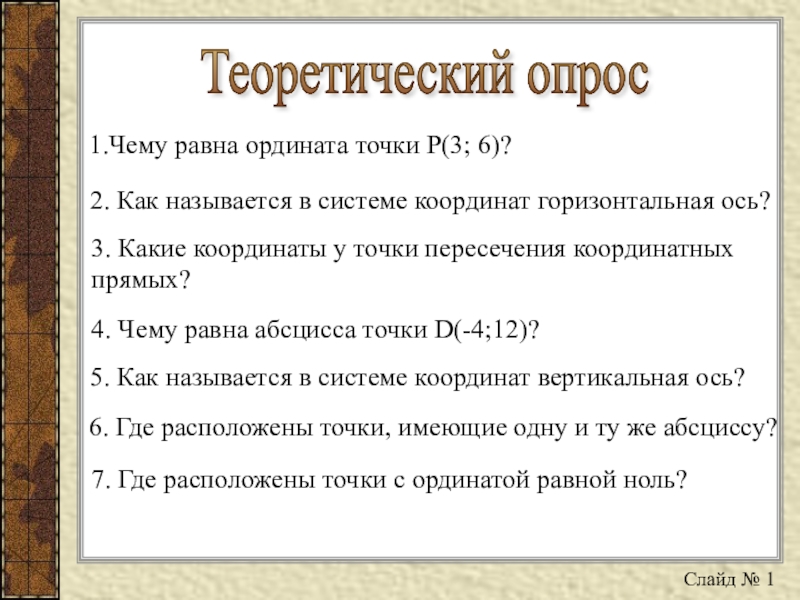 Теоретический опрос

1.Чему равна ордината точки Р(3; 6)?

2. Как называется в системе координат горизонтальная ось?

3. Какие координаты у точки пересечения координатных прямых?

4. Чему равна абсцисса точки D(-4;12)?

5. Как называется в системе координат вертикальная ось?

6. Где расположены точки, имеющие одну и ту же абсциссу?

7. Где расположены точки с ординатой равной ноль?

Слайд № 1